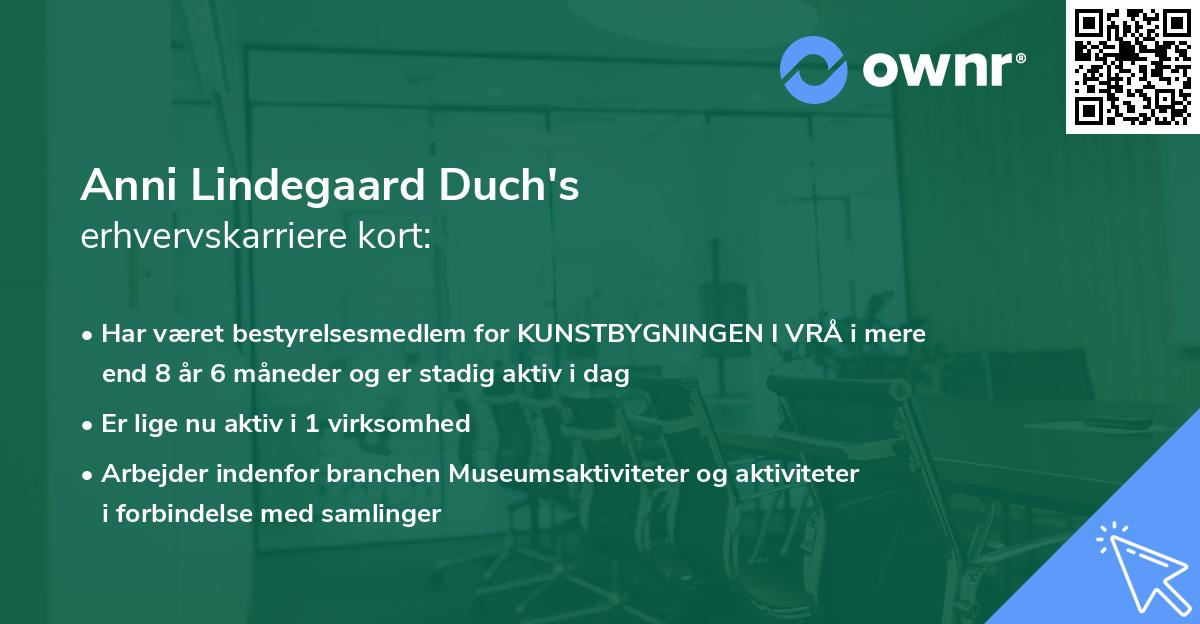 ownr®

Anni Lindegaard Duch's
erhvervskarriere kort:

• Har været bestyrelsesmedlem for KUNSTBYGNINGEN I VRÅ i mere end 8 år 6 måneder og er stadig aktiv i dag

• Er lige nu aktiv i 1 virksomhed

• Arbejder indenfor branchen Museumsaktiviteter og aktiviteter i forbindelse med samlinger